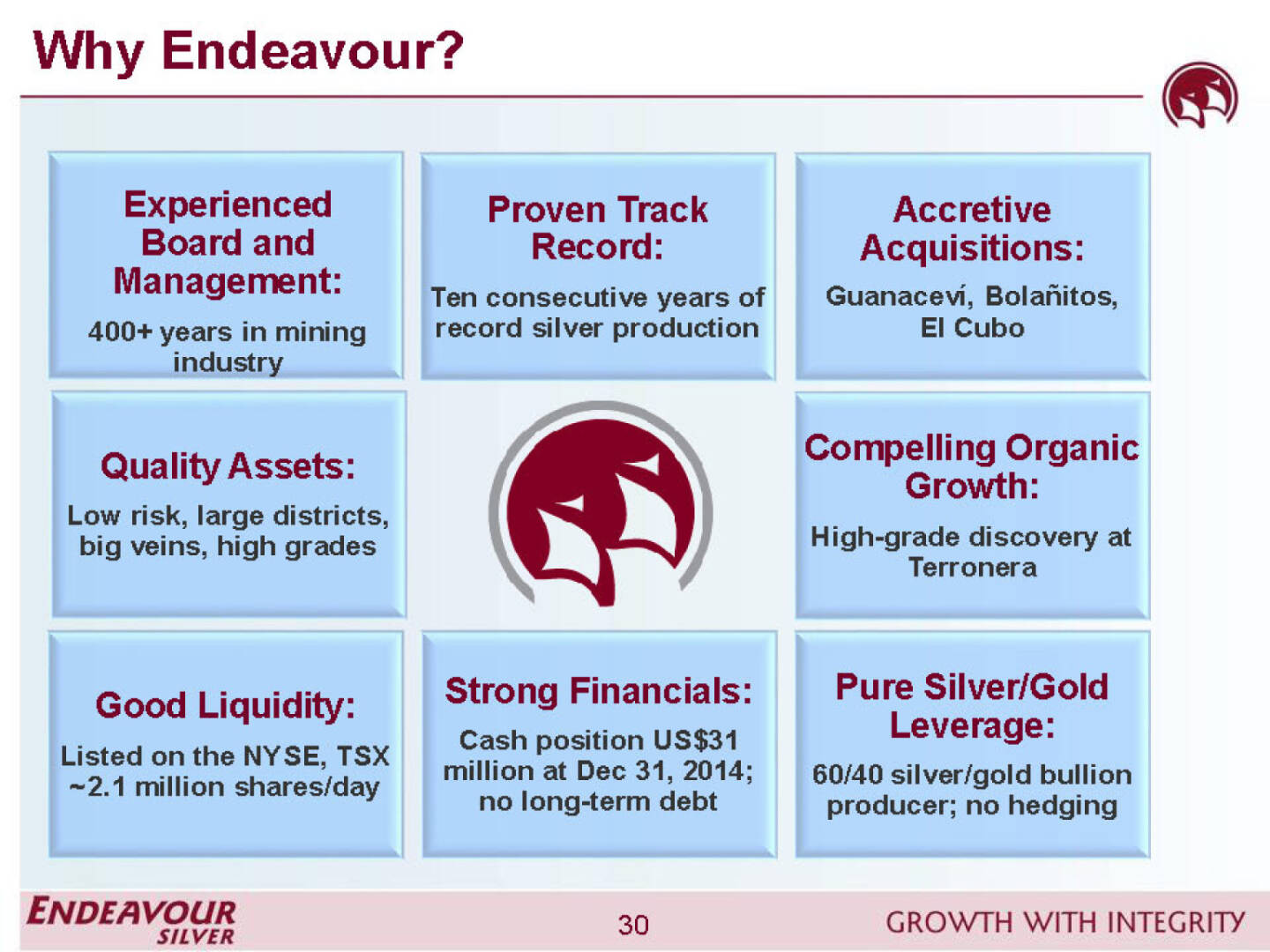 Why Endeavour?

Experienced Board and Management:

400+ years in mining industry

Proven Track Record:

Ten consecutive years of record silver production

Accretive Acquisitions:

Guanaceví, Bolañitos, El Cubo

Quality Assets:

Low risk, large districts, big veins, high grades

Compelling Organic Growth:

High-grade discovery at Terronera

Good Liquidity:

Listed on the NYSE, TSX ~2.1 million shares/day

Strong Financials:

Cash position US$31 million at Dec 31, 2014; no long-term debt

Pure Silver/Gold Leverage:

60/40 silver/gold bullion producer; no hedging

ENDEAVOUR SILVER

30

GROWTH WITH INTEGRITY